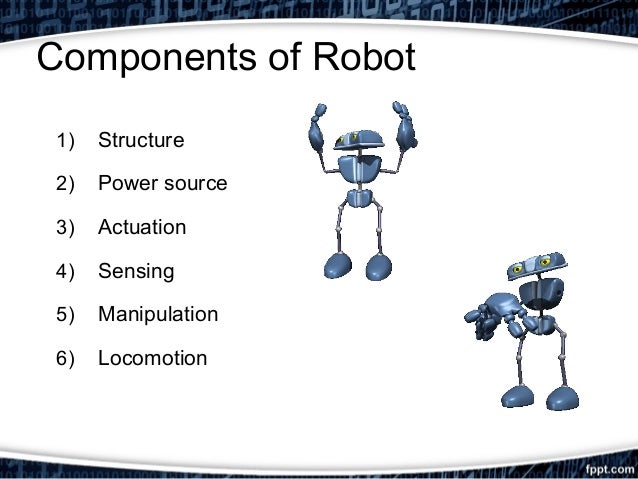 Components of Robot

1) Structure
2) Power source
3) Actuation
4) Sensing
5) Manipulation
6) Locomotion

fppt.com